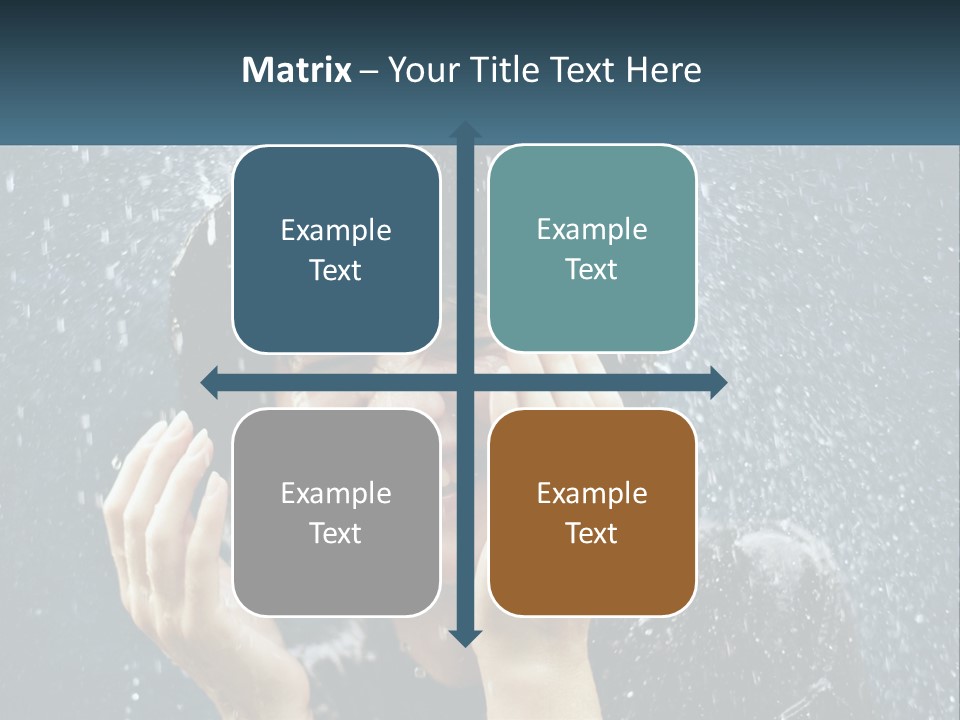 Matrix – Your Title Text Here

Example Text

Example Text

Example Text

Example Text